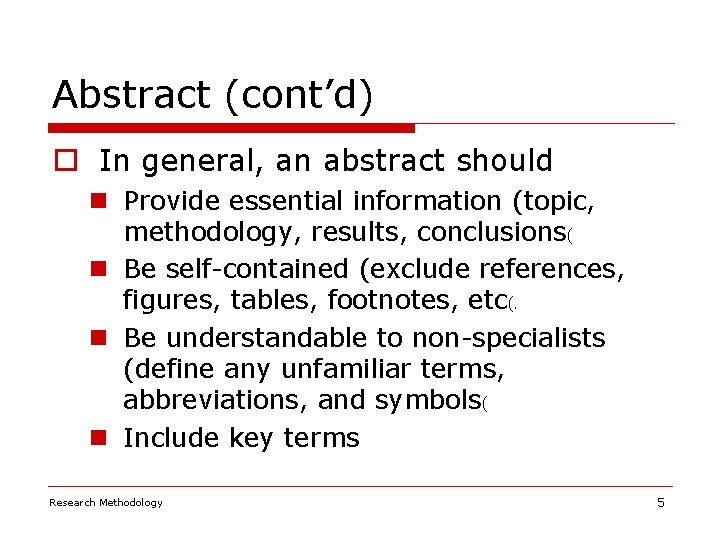 Abstract (cont'd)

In general, an abstract should

Provide essential information (topic, methodology, results, conclusions(

Be self-contained (exclude references, figures, tables, footnotes, etc(.

Be understandable to non-specialists (define any unfamiliar terms, abbreviations, and symbols(

Include key terms

Research Methodology

5